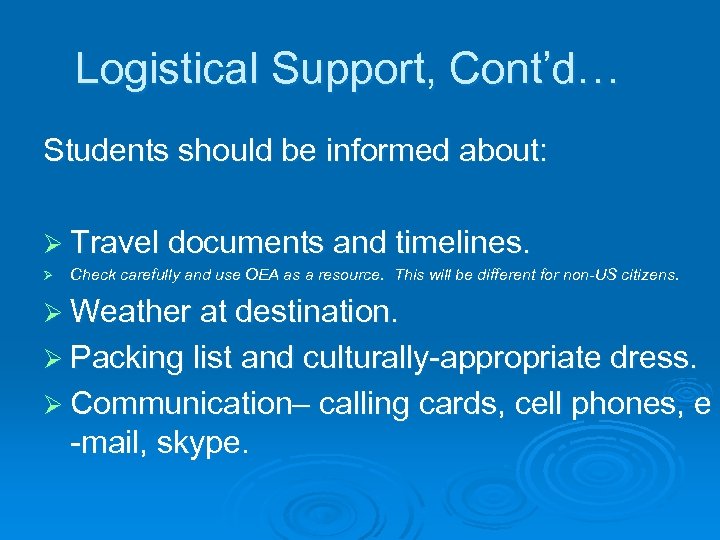 Logistical Support, Cont'd…

Students should be informed about:

➢ Travel documents and timelines.
➢ Check carefully and use OEA as a resource. This will be different for non-US citizens.
➢ Weather at destination.
➢ Packing list and culturally-appropriate dress.
➢ Communication– calling cards, cell phones, e -mail, skype.